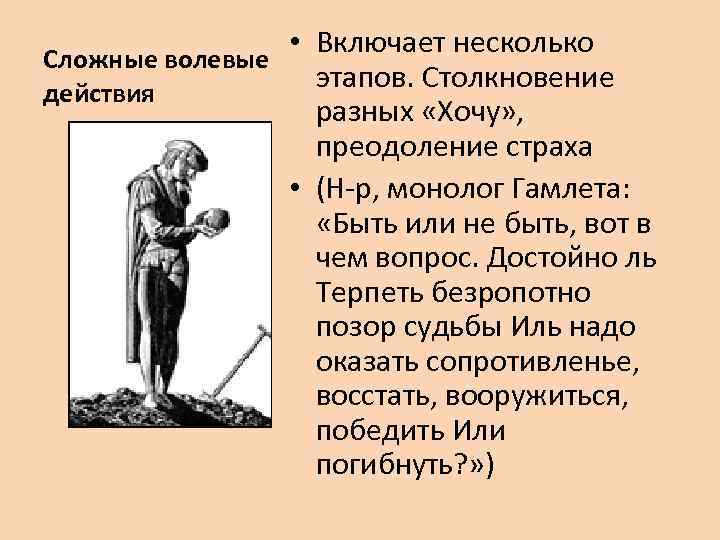 Сложные волевые действия

• Включает несколько этапов. Столкновение разных «Хочу», преодоление страха

• (Н-р, монолог Гамлета: «Быть или не быть, вот в чем вопрос. Достойно ль Терпеть безропотно позор судьбы Иль надо оказать сопротивленье, восстать, вооружиться, победить Или погибнуть?»)